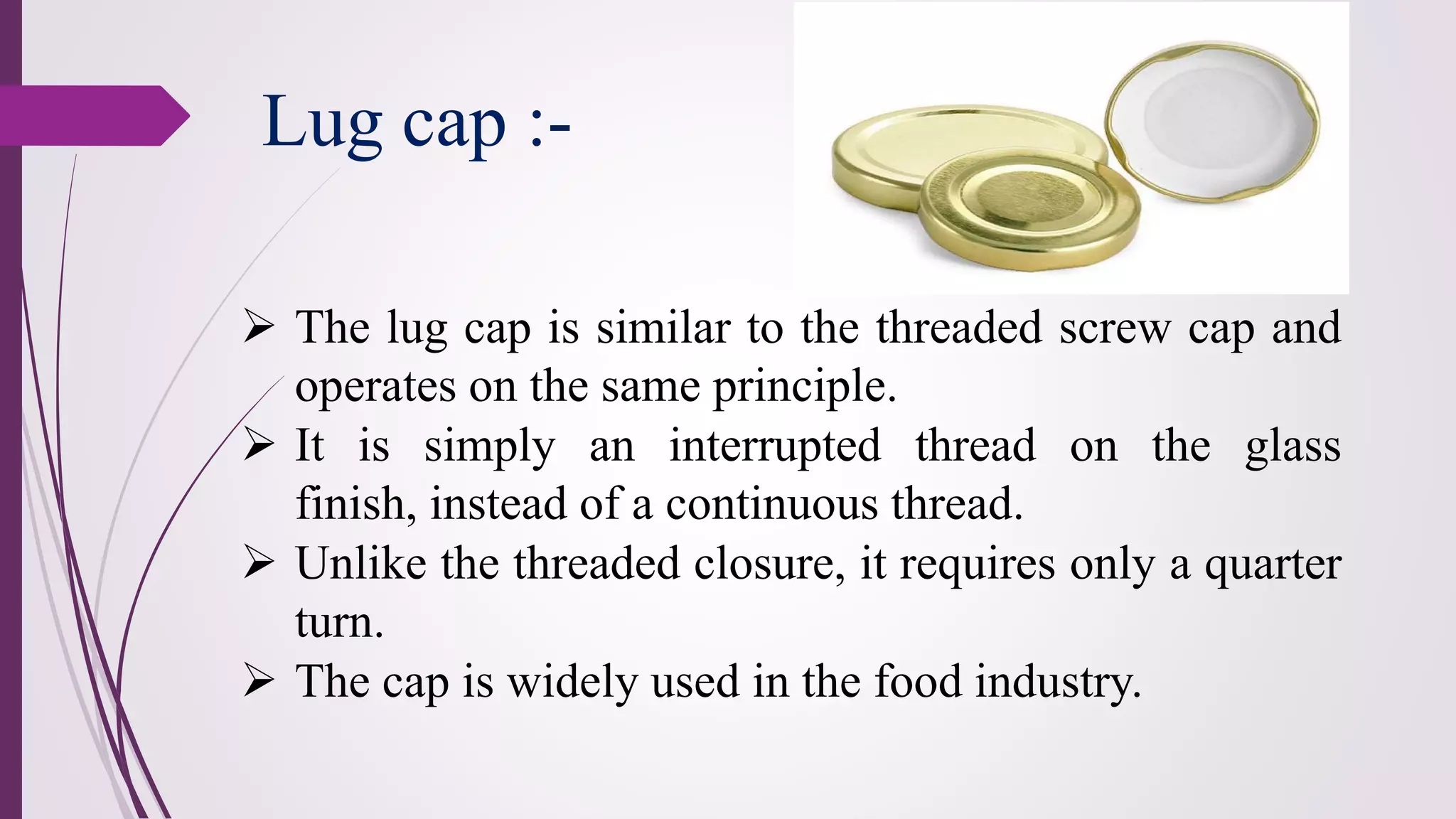 Lug cap :-

➢ The lug cap is similar to the threaded screw cap and operates on the same principle.
➢ It is simply an interrupted thread on the glass finish, instead of a continuous thread.
➢ Unlike the threaded closure, it requires only a quarter turn.
➢ The cap is widely used in the food industry.